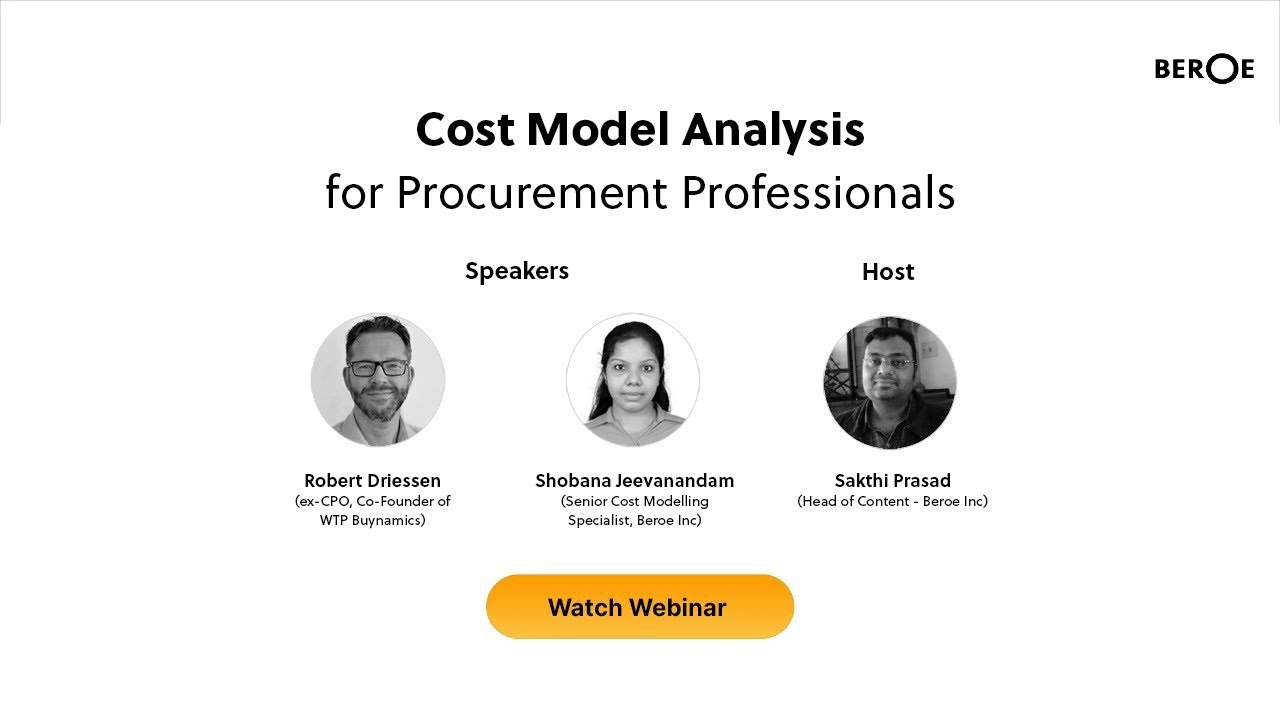 BEROE

Cost Model Analysis
for Procurement Professionals

Speakers

Host

Robert Driessen
(ex-CPO, Co-Founder of WTP Buynamics)

Shobana Jeevanandam
(Senior Cost Modelling Specialist, Beroe Inc)

Sakthi Prasad
(Head of Content - Beroe Inc)

Watch Webinar